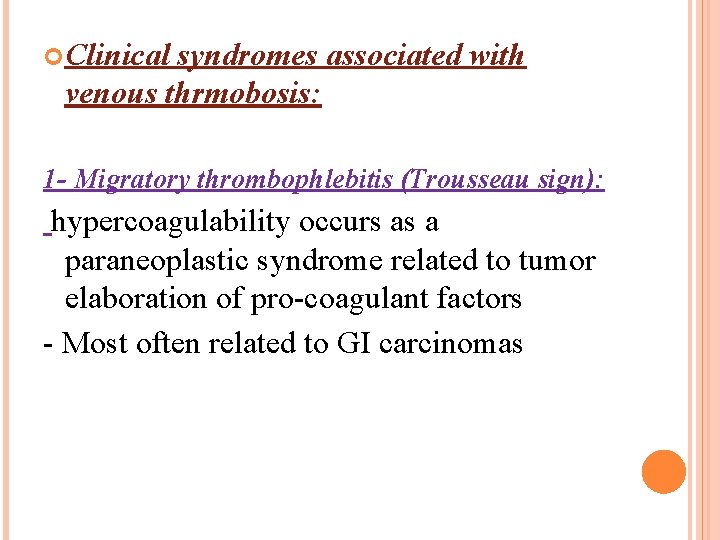 Clinical syndromes associated with venous thrmobosis:

1- Migratory thrombophlebitis (Trousseau sign):

hypercoagulability occurs as a paraneoplastic syndrome related to tumor elaboration of pro-coagulant factors

- Most often related to GI carcinomas